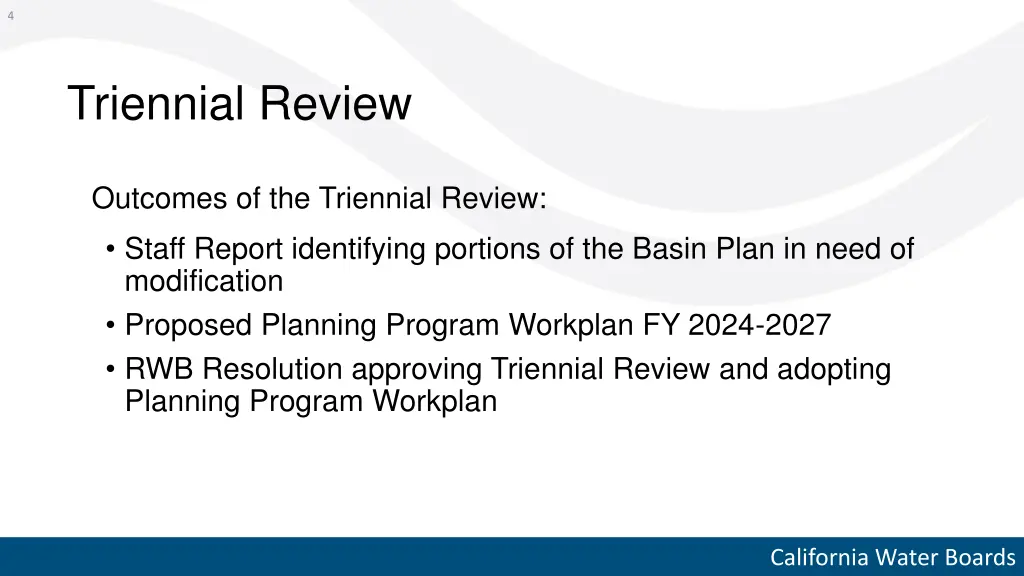 4

Triennial Review

Outcomes of the Triennial Review:

• Staff Report identifying portions of the Basin Plan in need of modification
• Proposed Planning Program Workplan FY 2024-2027
• RWB Resolution approving Triennial Review and adopting Planning Program Workplan

California Water Boards